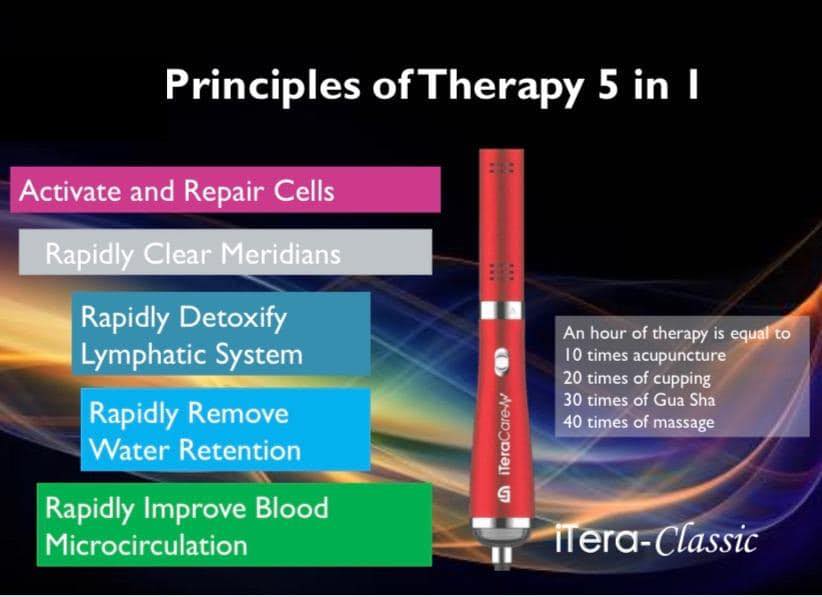 Principles of Therapy 5 in 1

Activate and Repair Cells

Rapidly Clear Meridians

Rapidly Detoxify Lymphatic System

Rapidly Remove Water Retention

Rapidly Improve Blood Microcirculation

iTeraCare

An hour of therapy is equal to
10 times acupuncture
20 times of cupping
30 times of Gua Sha
40 times of massage

iTera-Classic